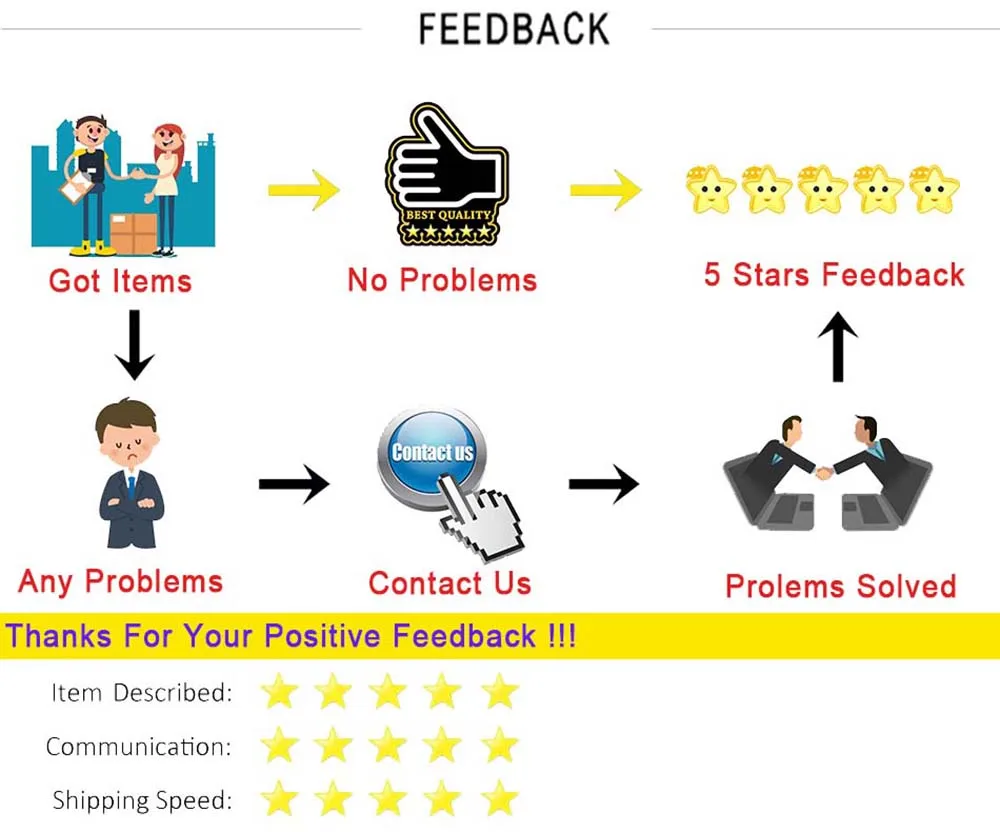 FEEDBACK

Got Items

BEST QUALITY

No Problems

5 Stars Feedback

Any Problems

Contact us

Contact Us

Prolems Solved

Thanks For Your Positive Feedback !!!

Item Described:

Communication:

Shipping Speed: